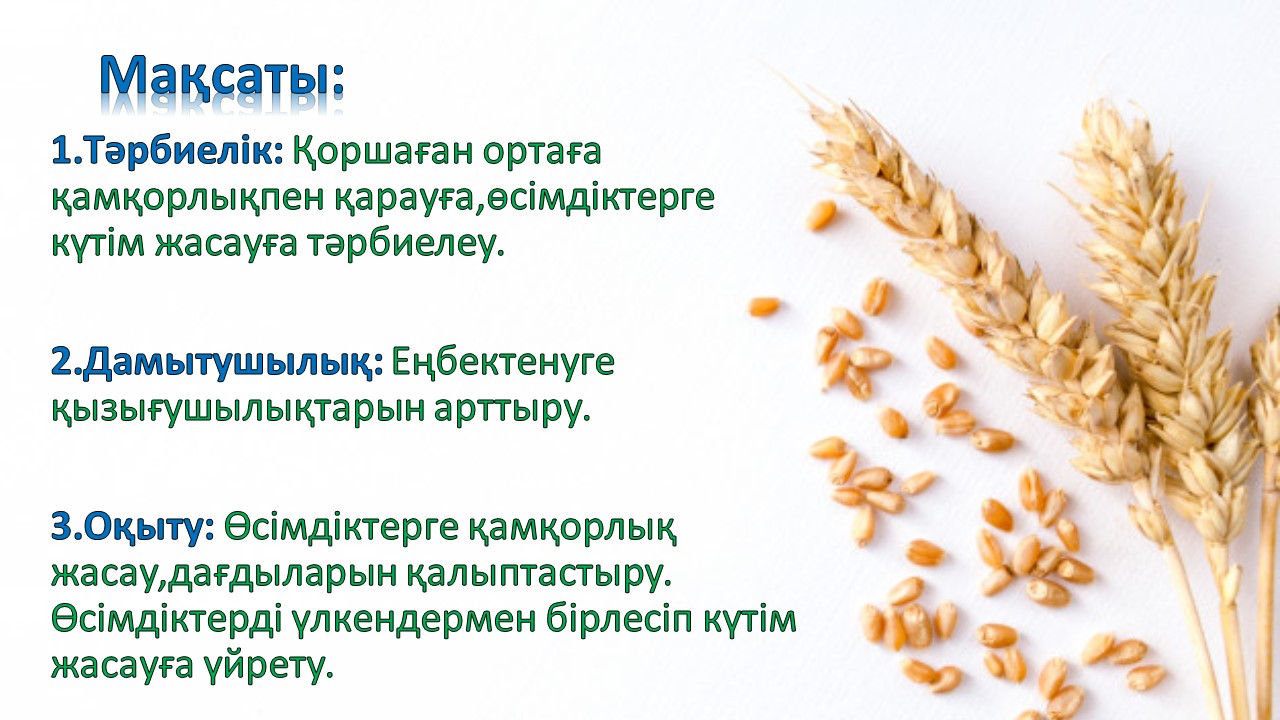 Мақсаты:

1.Тәрбиелік: Қоршаған ортаға қамқорлықпен қарауға,өсімдіктерге күтім жасауға тәрбиелеу.

2.Дамытушылық: Еңбектенуге қызығушылықтарын арттыру.

3.Оқыту: Өсімдіктерге қамқорлық жасау,дағдыларын қалыптастыру. Өсімдіктерді үлкендермен бірлесіп күтім жасауға үйрету.